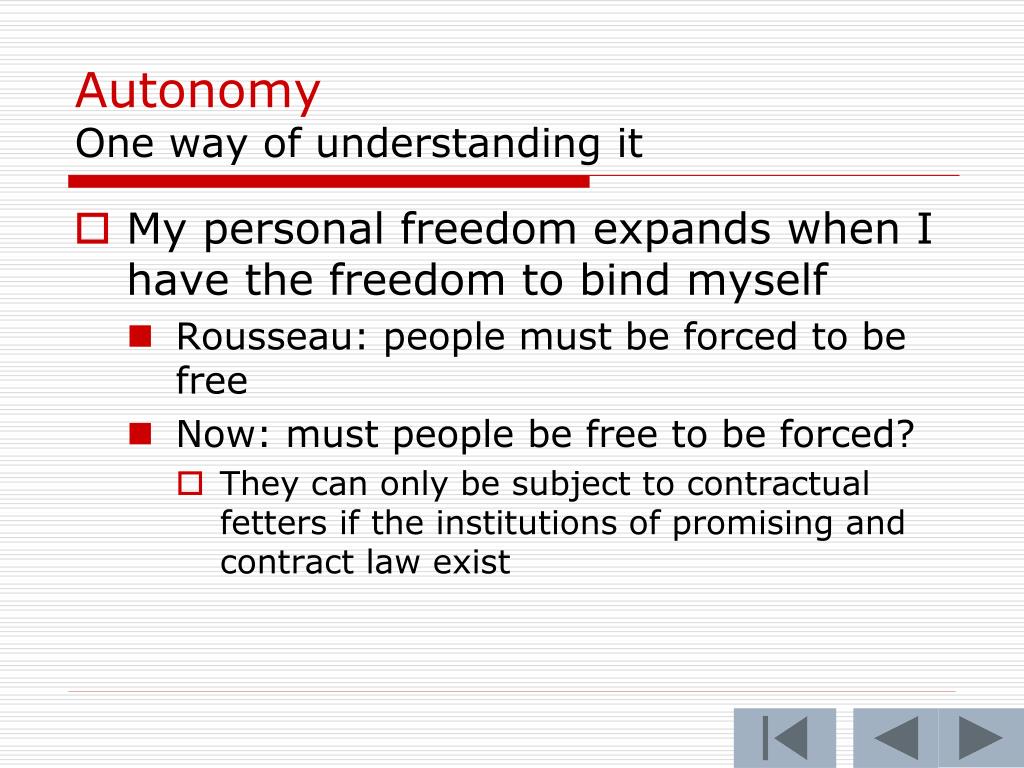 Autonomy
One way of understanding it

My personal freedom expands when I have the freedom to bind myself

Rousseau: people must be forced to be free

Now: must people be free to be forced?

They can only be subject to contractual fetters if the institutions of promising and contract law exist